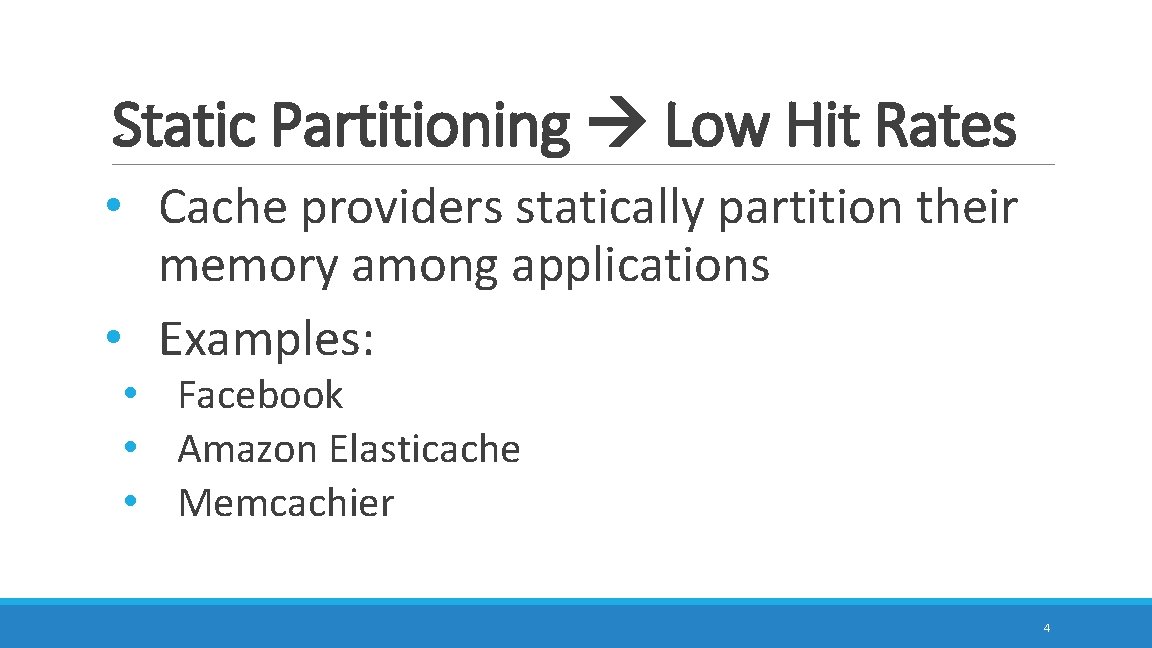 Static Partitioning → Low Hit Rates

• Cache providers statically partition their memory among applications
• Examples:
  • Facebook
  • Amazon Elasticache
  • Memcachier

4